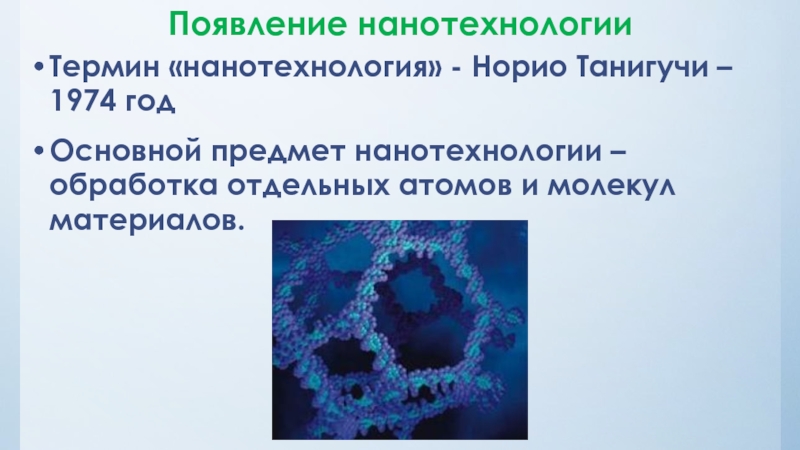 Появление нанотехнологии

• Термин «нанотехнология» - Норио Танигучи – 1974 год

• Основной предмет нанотехнологии – обработка отдельных атомов и молекул материалов.